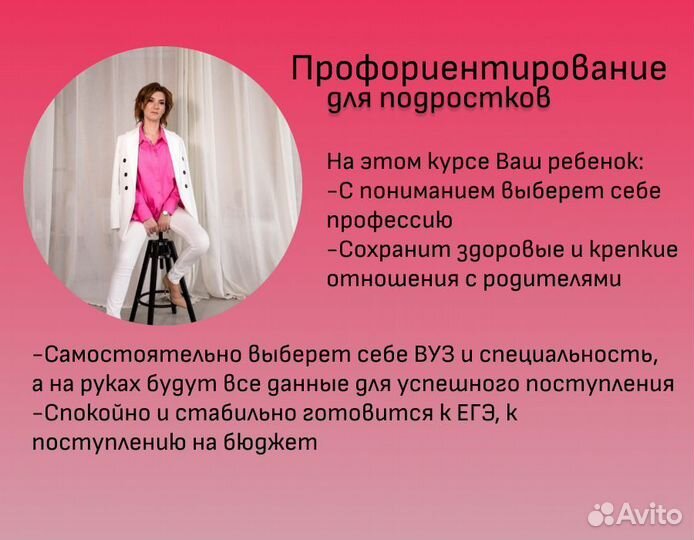 Профориентирование
для подростков

На этом курсе Ваш ребенок:
-С пониманием выберет себе профессию
-Сохранит здоровые и крепкие отношения с родителями

-Самостоятельно выберет себе ВУЗ и специальность, а на руках будут все данные для успешного поступления
-Спокойно и стабильно готовится к ЕГЭ, к поступлению на бюджет

Avito